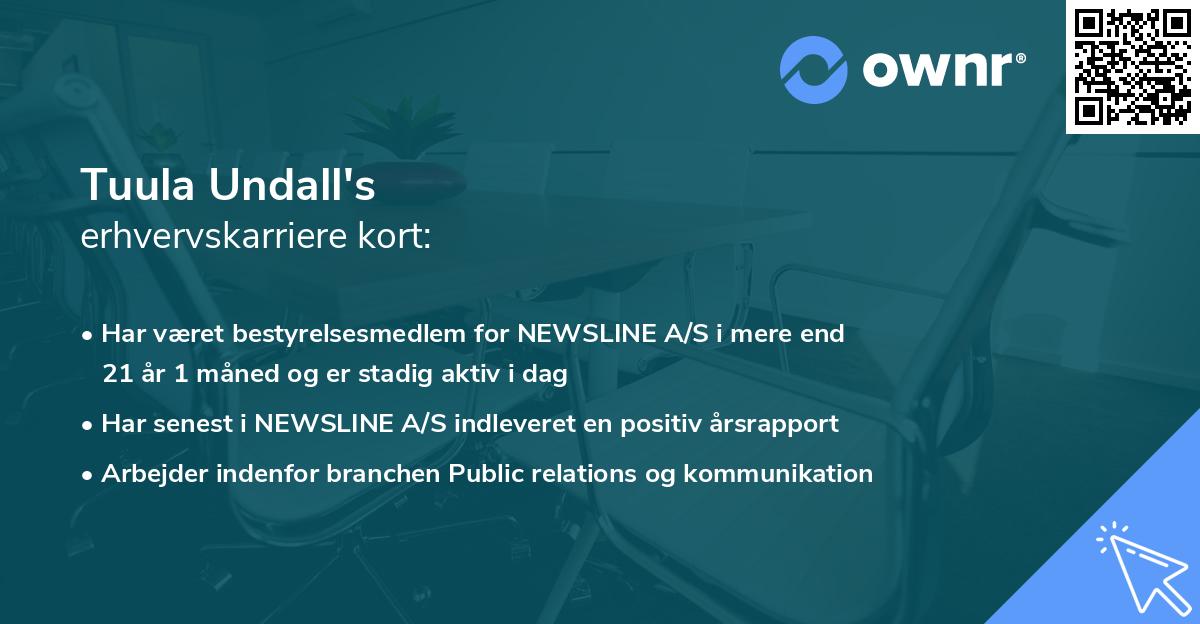 ownr®

Tuula Undall's
erhvervskarriere kort:

• Har været bestyrelsesmedlem for NEWSLINE A/S i mere end 21 år 1 måned og er stadig aktiv i dag
• Har senest i NEWSLINE A/S indleveret en positiv årsrapport
• Arbejder indenfor branchen Public relations og kommunikation